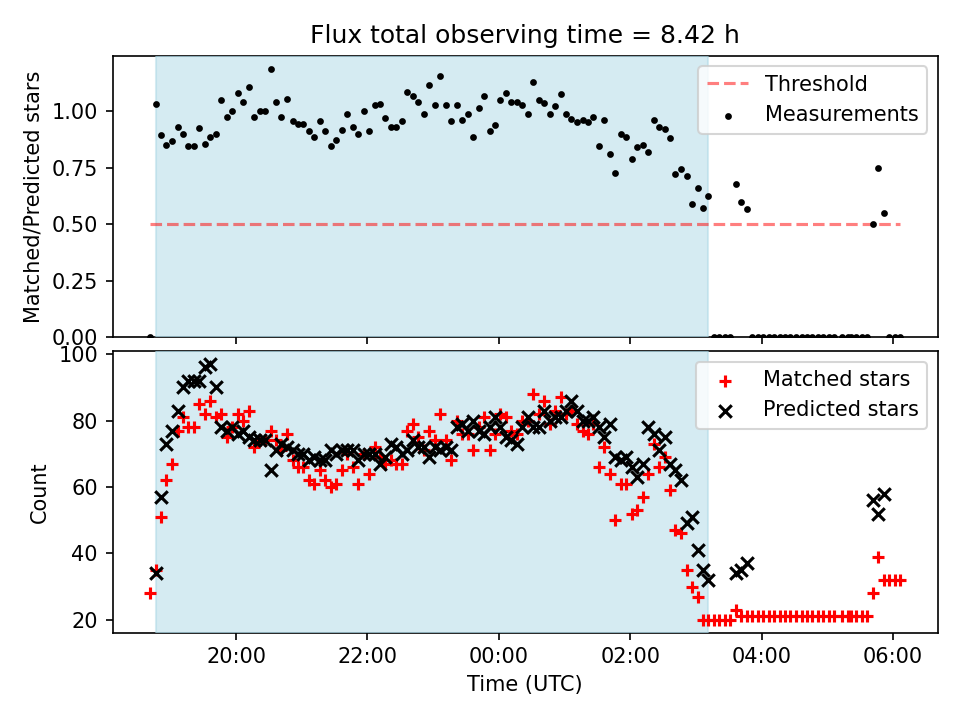 Flux total observing time = 8.42 h

Matched/Predicted stars

1.00
0.75
0.50
0.25
0.00

Threshold
Measurements

Count

100
80
60
40
20

Matched stars
Predicted stars

20:00
22:00
00:00
02:00
04:00
06:00

Time (UTC)